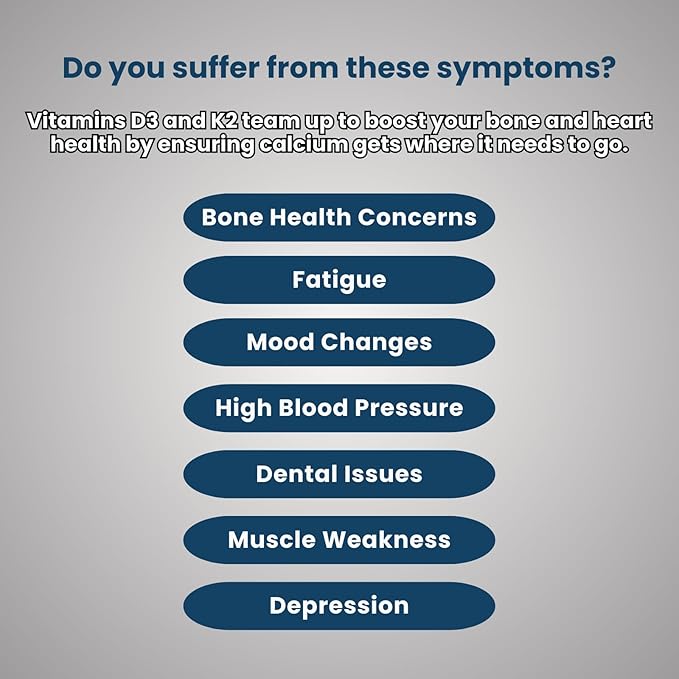 Do you suffer from these symptoms?

Vitamins D3 and K2 team up to boost your bone and heart health by ensuring calcium gets where it needs to go.

Bone Health Concerns

Fatigue

Mood Changes

High Blood Pressure

Dental Issues

Muscle Weakness

Depression